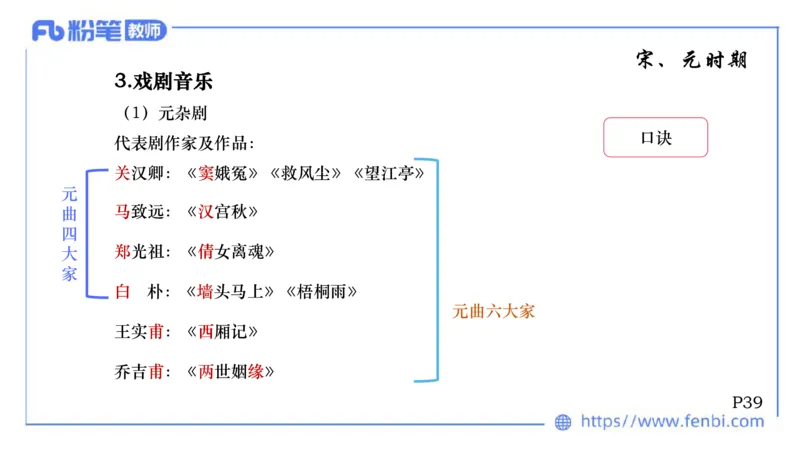 Fb 粉笔 教师

宋、元时期

3.戏剧音乐

（1）元杂剧

代表剧作家及作品：

口诀

元曲四大家

关汉卿：《窦娥冤》《救风尘》《望江亭》

马致远：《汉宫秋》

郑光祖：《倩女离魂》

白　朴：《墙头马上》《梧桐雨》

王实甫：《西厢记》

乔吉甫：《两世姻缘》

元曲六大家

P39

https://www.fenbi.com